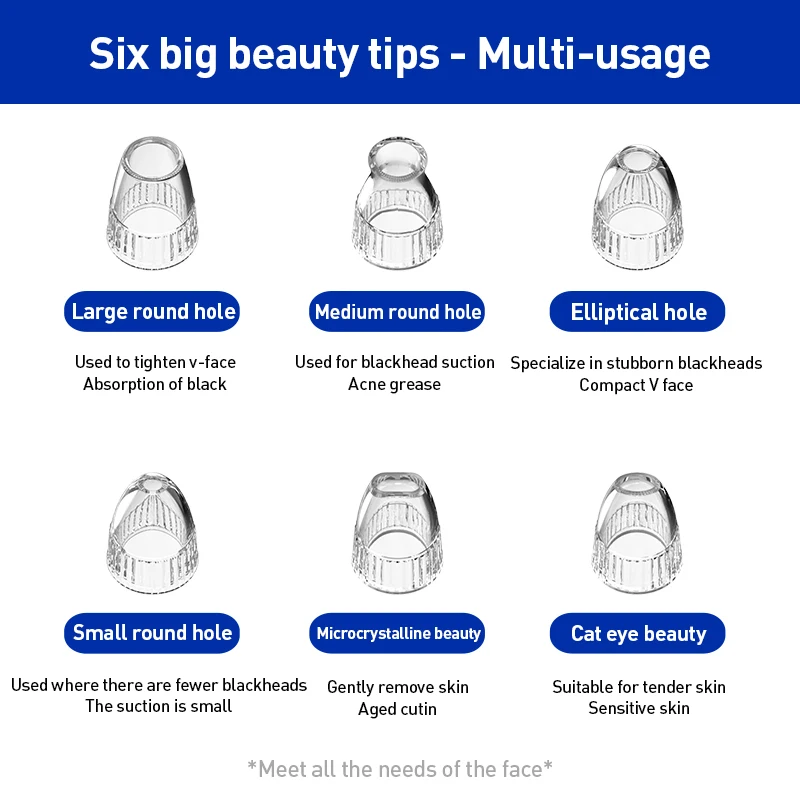 Six big beauty tips - Multi-usage

Large round hole

Used to tighten v-face
Absorption of black

Medium round hole

Used for blackhead suction
Acne grease

Elliptical hole

Specialize in stubborn blackheads
Compact V face

Small round hole

Used where there are fewer blackheads
The suction is small

Microcrystalline beauty

Gently remove skin
Aged cutin

Cat eye beauty

Suitable for tender skin
Sensitive skin

*Meet all the needs of the face*